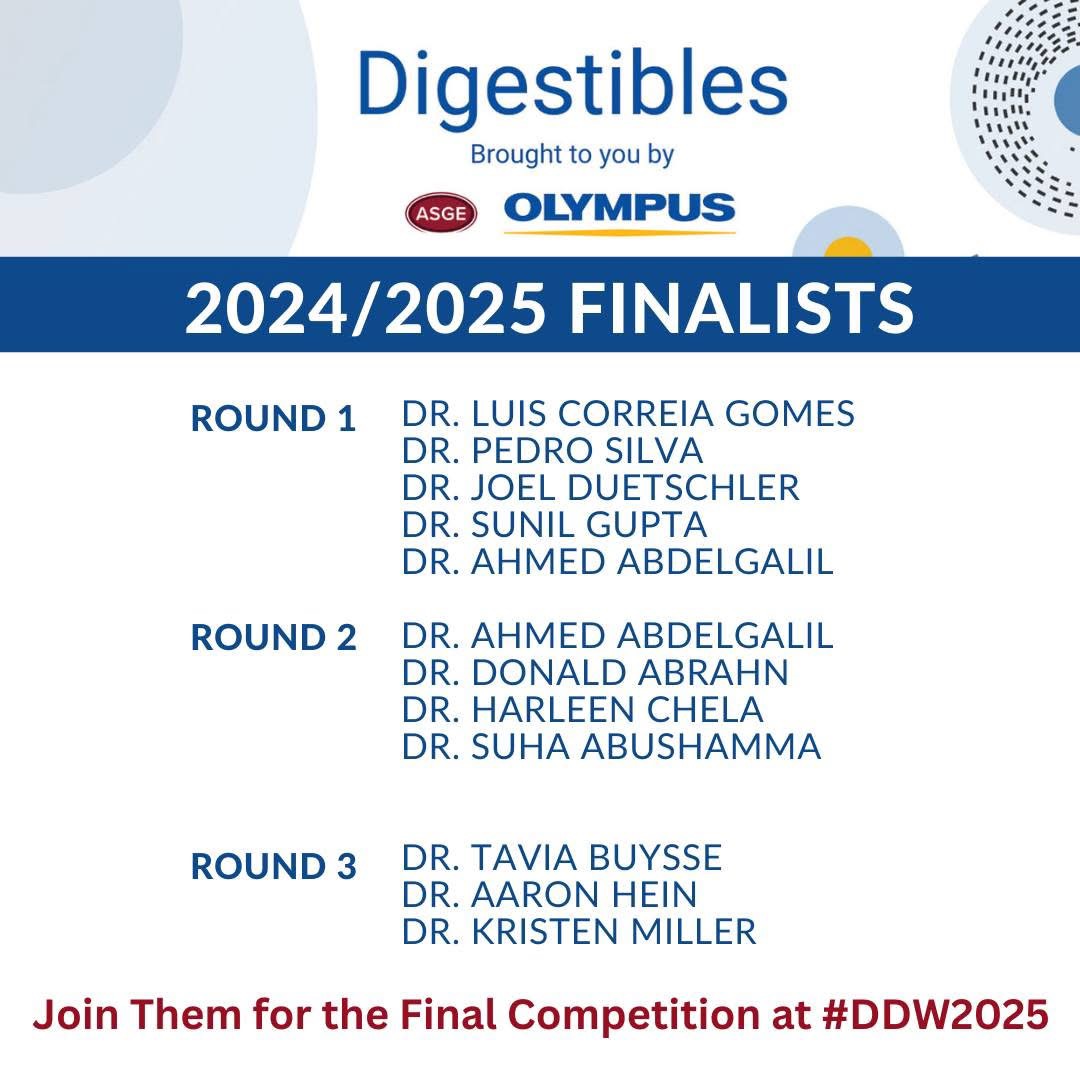 Digestibles

Brought to you by

ASGE OLYMPUS

2024/2025 FINALISTS

ROUND 1
DR. LUIS CORREIA GOMES
DR. PEDRO SILVA
DR. JOEL DUETSCHLER
DR. SUNIL GUPTA
DR. AHMED ABDELGALIL

ROUND 2
DR. AHMED ABDELGALIL
DR. DONALD ABRAHN
DR. HARLEEN CHELA
DR. SUHA ABUSHAMMA

ROUND 3
DR. TAVIA BUYSSE
DR. AARON HEIN
DR. KRISTEN MILLER

Join Them for the Final Competition at #DDW2025